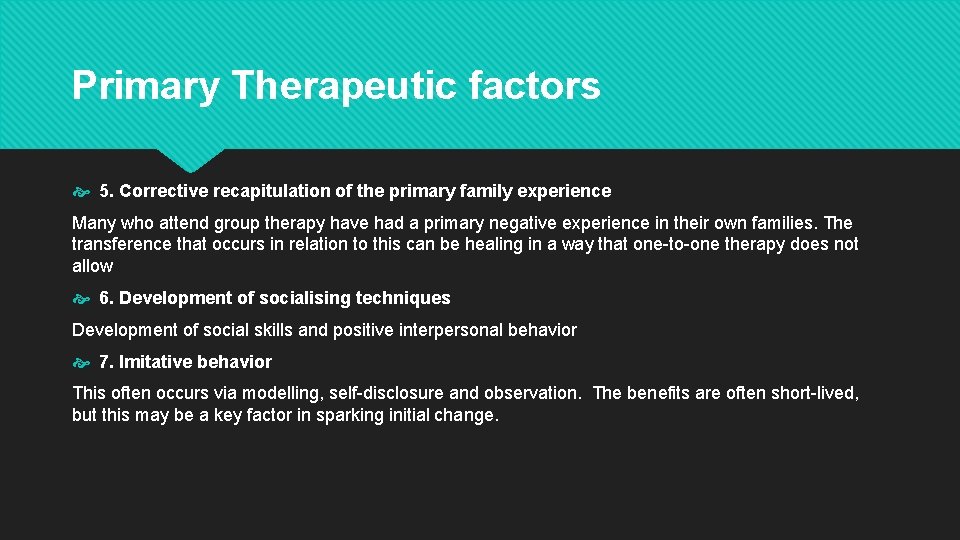 Primary Therapeutic factors

5. Corrective recapitulation of the primary family experience

Many who attend group therapy have had a primary negative experience in their own families. The transference that occurs in relation to this can be healing in a way that one-to-one therapy does not allow

6. Development of socialising techniques

Development of social skills and positive interpersonal behavior

7. Imitative behavior

This often occurs via modelling, self-disclosure and observation. The benefits are often short-lived, but this may be a key factor in sparking initial change.